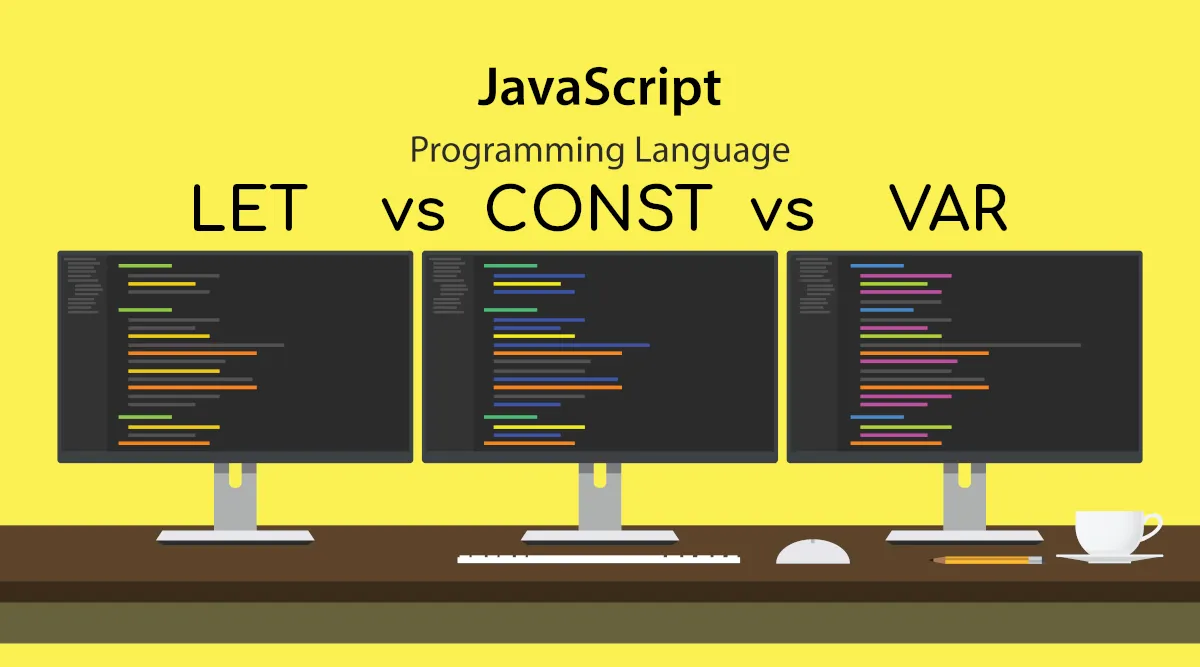 JavaScript

Programming Language

LET vs CONST vs VAR